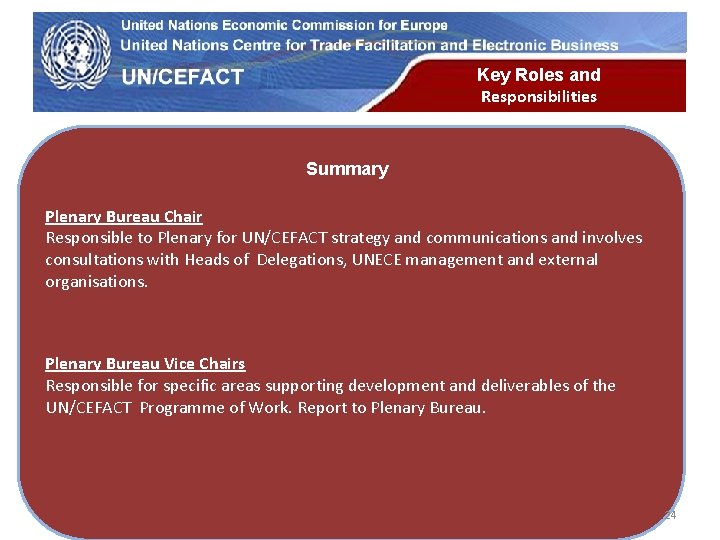 United Nations Economic Commission for Europe
United Nations Centre for Trade Facilitation and Electronic Business
UN/CEFACT

Key Roles and Responsibilities

Summary

Plenary Bureau Chair
Responsible to Plenary for UN/CEFACT strategy and communications and involves consultations with Heads of Delegations, UNECE management and external organisations.

Plenary Bureau Vice Chairs
Responsible for specific areas supporting development and deliverables of the UN/CEFACT Programme of Work. Report to Plenary Bureau.

24